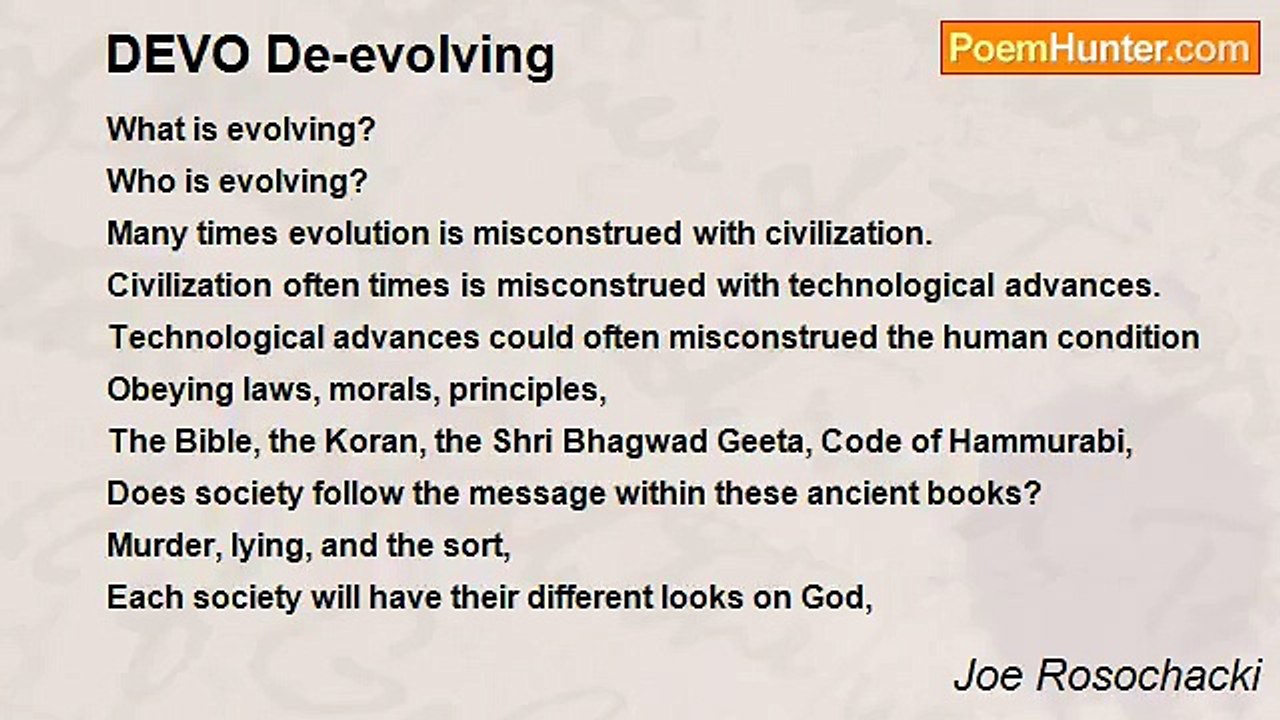 DEVO De-evolving

PoemHunter.com

What is evolving?
Who is evolving?
Many times evolution is misconstrued with civilization.
Civilization often times is misconstrued with technological advances.
Technological advances could often misconstrued the human condition
Obeying laws, morals, principles,
The Bible, the Koran, the Shri Bhagwad Geeta, Code of Hammurabi,
Does society follow the message within these ancient books?
Murder, lying, and the sort,
Each society will have their different looks on God,

Joe Rosochacki